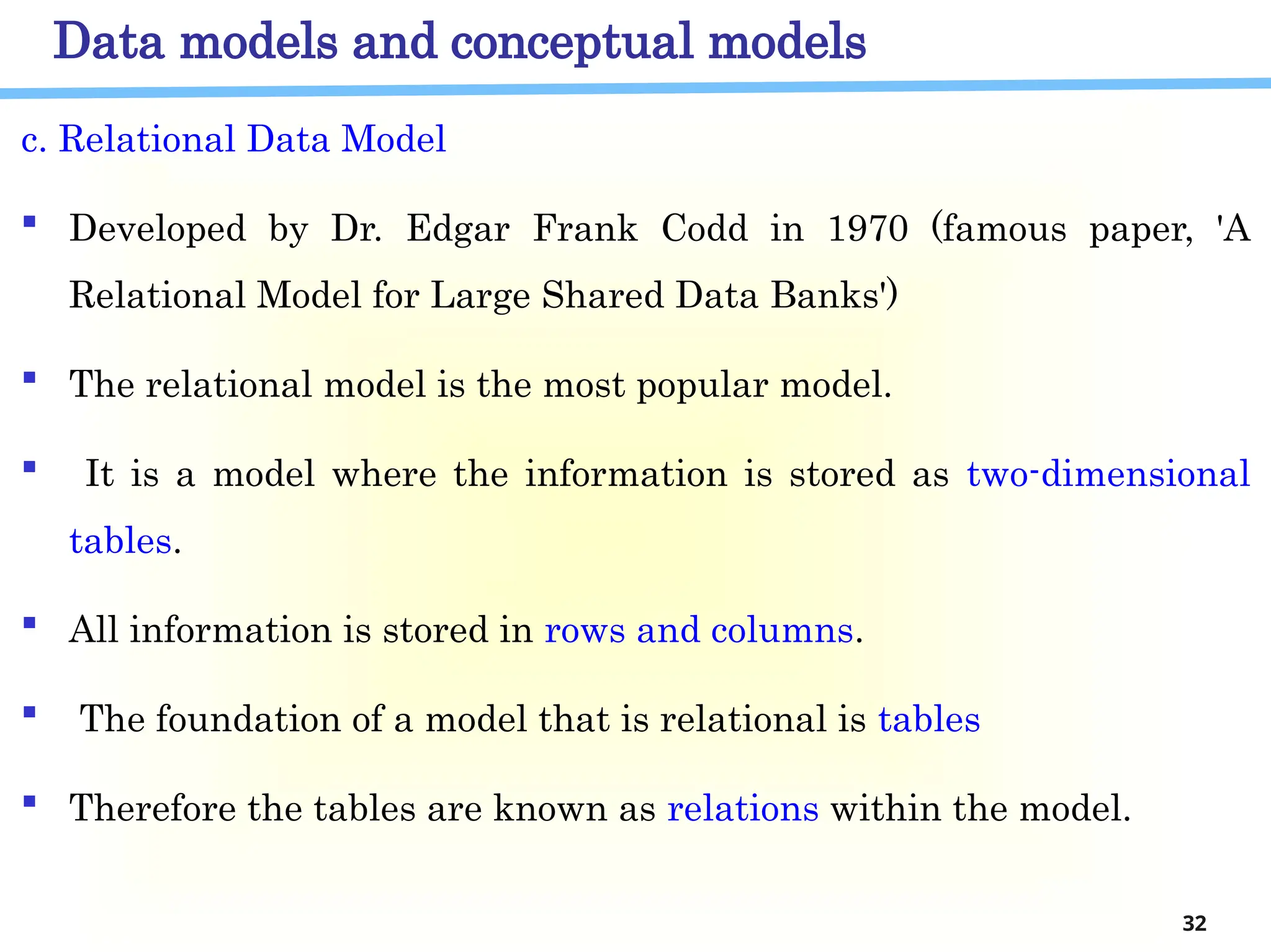 Data models and conceptual models

c. Relational Data Model

▪ Developed by Dr. Edgar Frank Codd in 1970 (famous paper, 'A Relational Model for Large Shared Data Banks')

▪ The relational model is the most popular model.

▪ It is a model where the information is stored as two-dimensional tables.

▪ All information is stored in rows and columns.

▪ The foundation of a model that is relational is tables

▪ Therefore the tables are known as relations within the model.

32